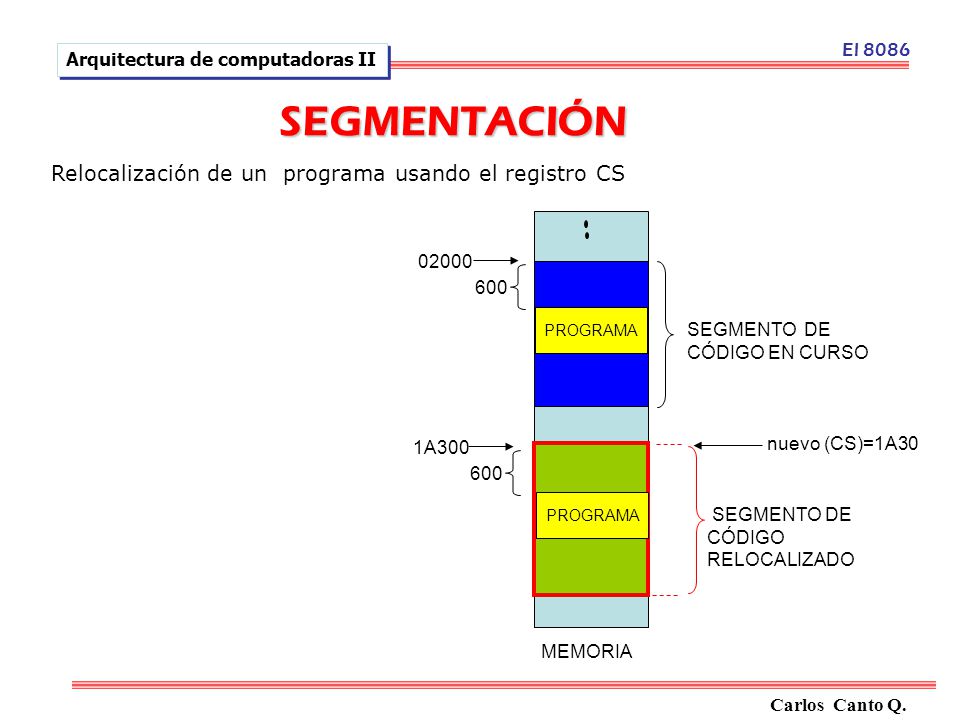 Arquitectura de computadoras II

El 8086

SEGMENTACIÓN

Relocalización de un programa usando el registro CS

:

02000

600

PROGRAMA

SEGMENTO DE CÓDIGO EN CURSO

1A300

600

nuevo (CS)=1A30

PROGRAMA

SEGMENTO DE CÓDIGO RELOCALIZADO

MEMORIA

Carlos Canto Q.